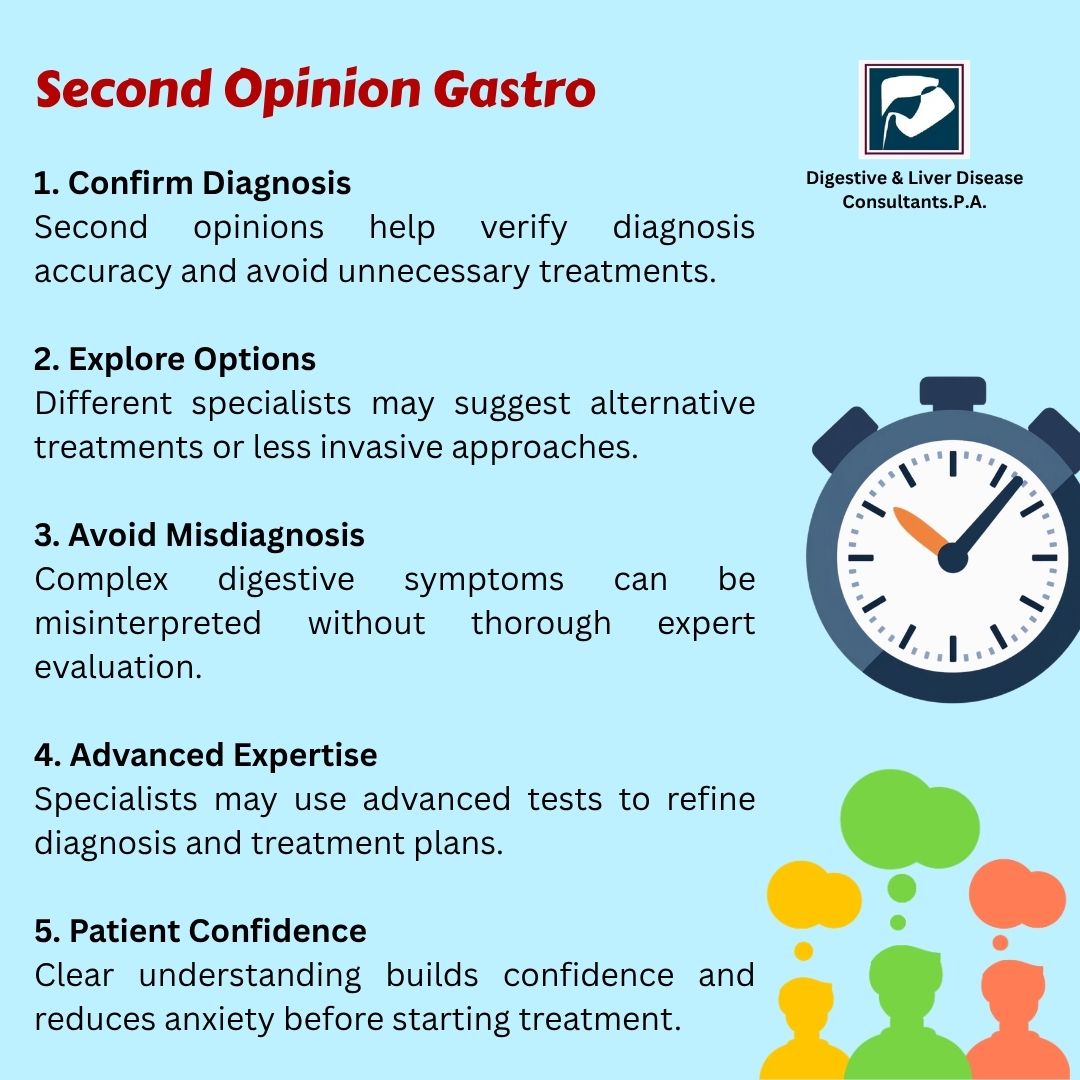 Second Opinion Gastro

Digestive & Liver Disease Consultants.P.A.

1. Confirm Diagnosis
Second opinions help verify diagnosis accuracy and avoid unnecessary treatments.

2. Explore Options
Different specialists may suggest alternative treatments or less invasive approaches.

3. Avoid Misdiagnosis
Complex digestive symptoms can be misinterpreted without thorough expert evaluation.

4. Advanced Expertise
Specialists may use advanced tests to refine diagnosis and treatment plans.

5. Patient Confidence
Clear understanding builds confidence and reduces anxiety before starting treatment.